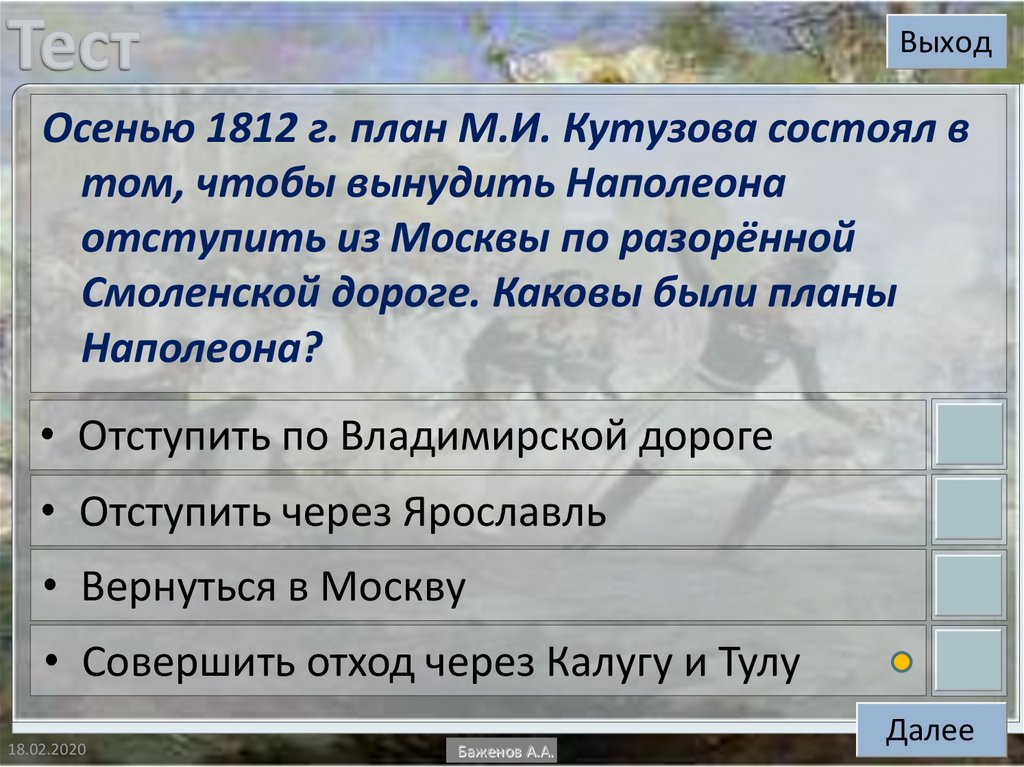 Тест

Выход

Осенью 1812 г. план М.И. Кутузова состоял в том, чтобы вынудить Наполеона отступить из Москвы по разорённой Смоленской дороге. Каковы были планы Наполеона?

• Отступить по Владимирской дороге

• Отступить через Ярославль

• Вернуться в Москву

• Совершить отход через Калугу и Тулу

Далее

18.02.2020

Баженов А.А.